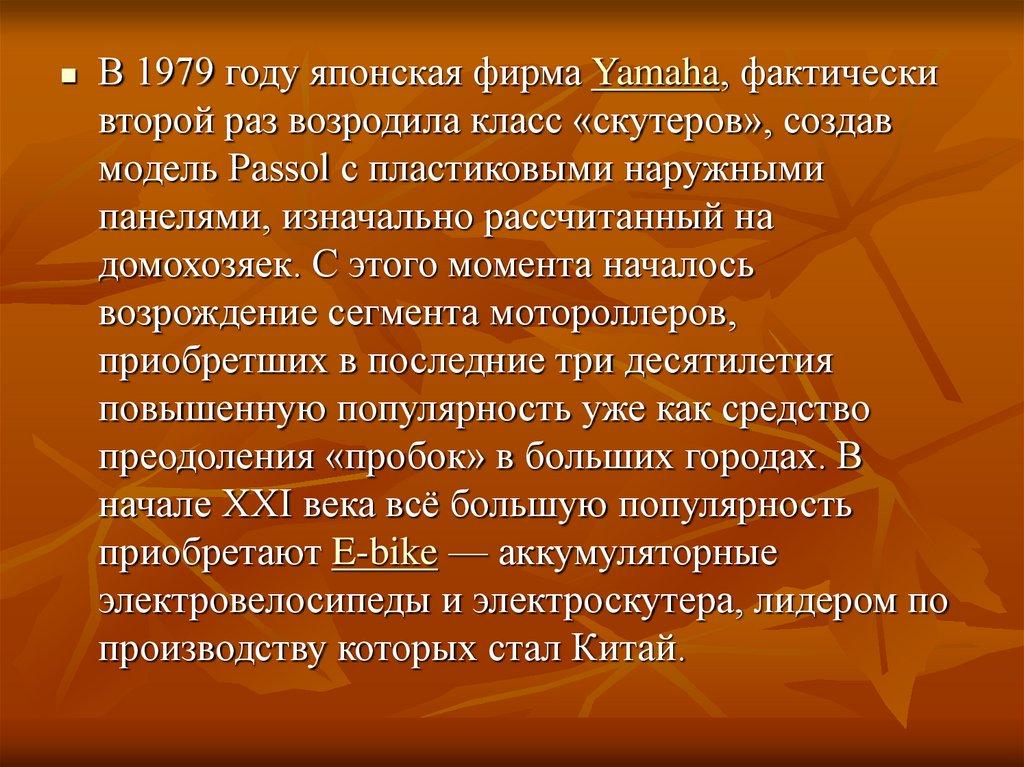 В 1979 году японская фирма Yamaha, фактически второй раз возродила класс «скутеров», создав модель Passol с пластиковыми наружными панелями, изначально рассчитанный на домохозяек. С этого момента началось возрождение сегмента мотороллеров, приобретших в последние три десятилетия повышенную популярность уже как средство преодоления «пробок» в больших городах. В начале XXI века всё большую популярность приобретают E-bike — аккумуляторные электровелосипеды и электроскутера, лидером по производству которых стал Китай.